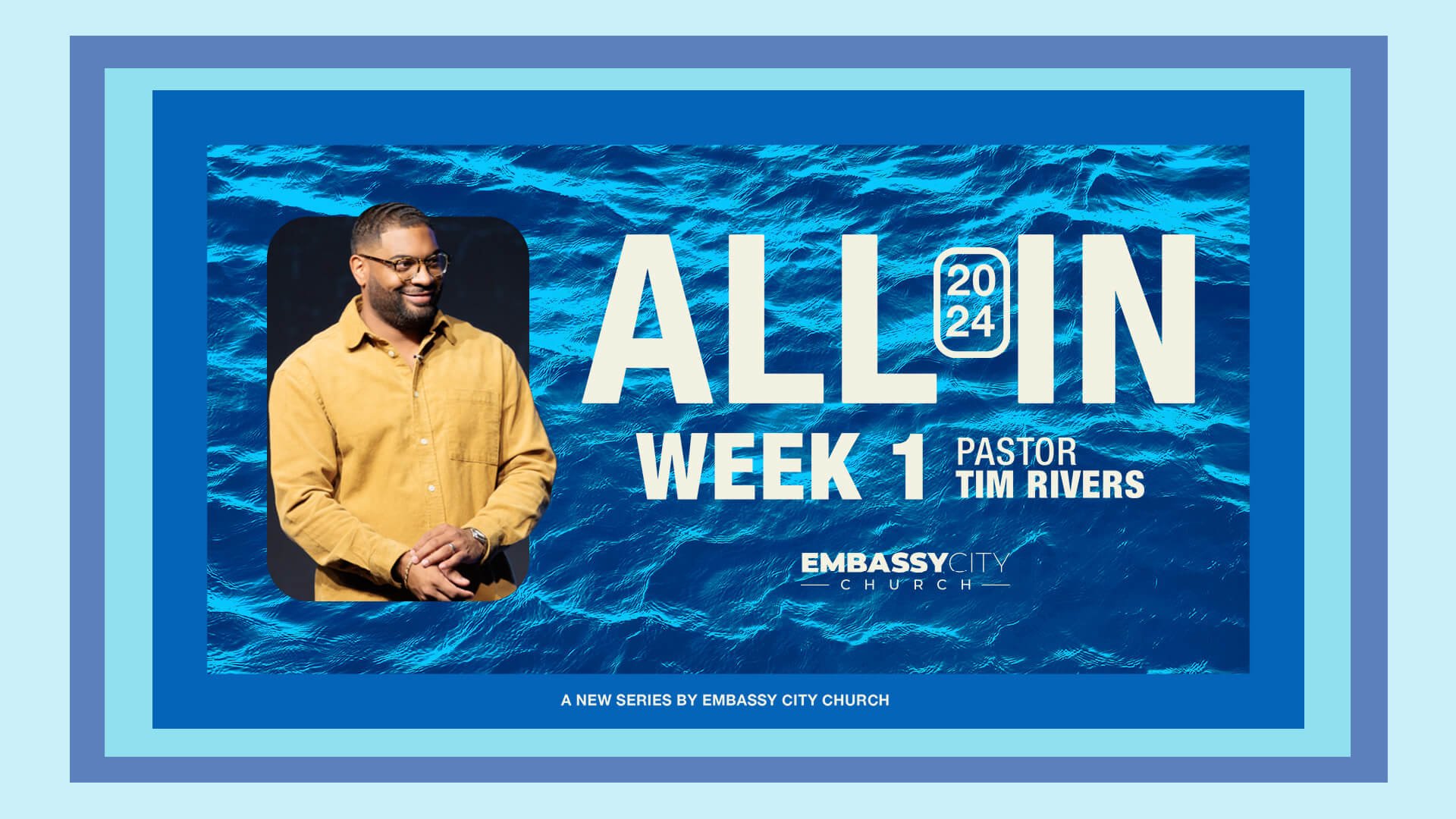 ALL 20 24 IN

WEEK 1 PASTOR TIM RIVERS

EMBASSYCITY CHURCH

A NEW SERIES BY EMBASSY CITY CHURCH